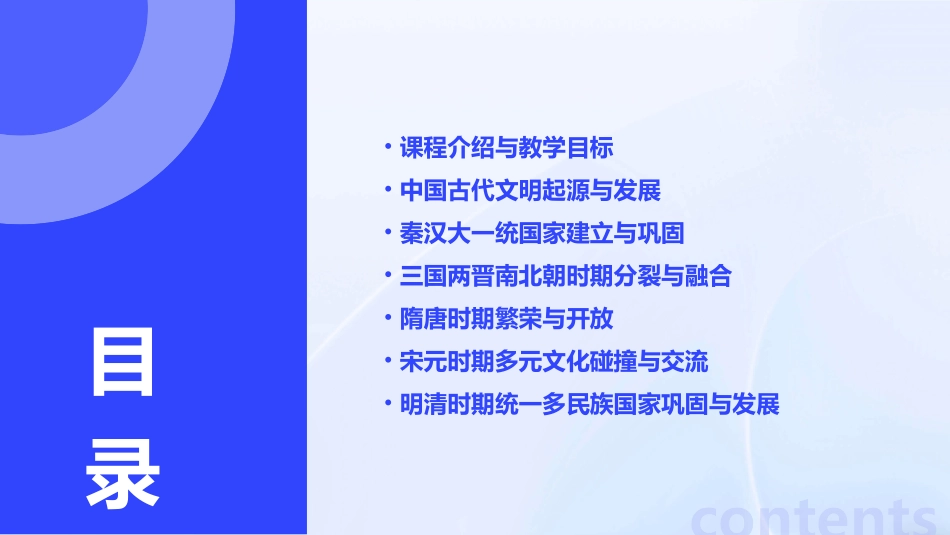 目录

• 课程介绍与教学目标
• 中国古代文明起源与发展
• 秦汉大一统国家建立与巩固
• 三国两晋南北朝时期分裂与融合
• 隋唐时期繁荣与开放
• 宋元时期多元文化碰撞与交流
• 明清时期统一多民族国家巩固与发展

contents